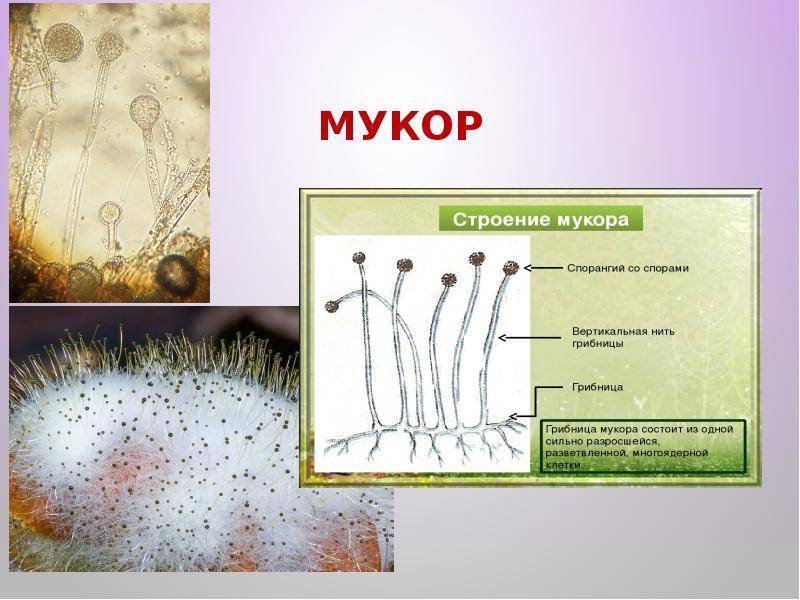 МУКОР

Строение мукора

Спорангий со спорами

Вертикальная нить грибницы

Грибница

Грибница мукора состоит из одной сильно разросшейся, разветвленной, многоядерной клетки.